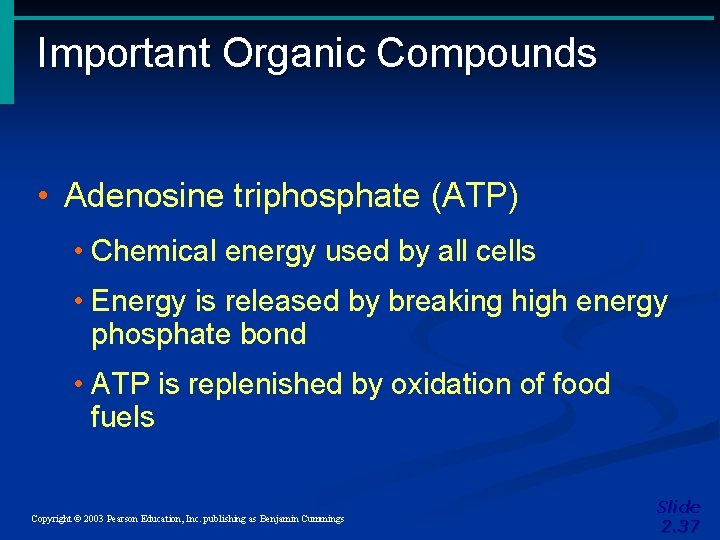 Important Organic Compounds

• Adenosine triphosphate (ATP)

• Chemical energy used by all cells

• Energy is released by breaking high energy phosphate bond

• ATP is replenished by oxidation of food fuels

Copyright © 2003 Pearson Education, Inc. publishing as Benjamin Cummings

Slide 2.37